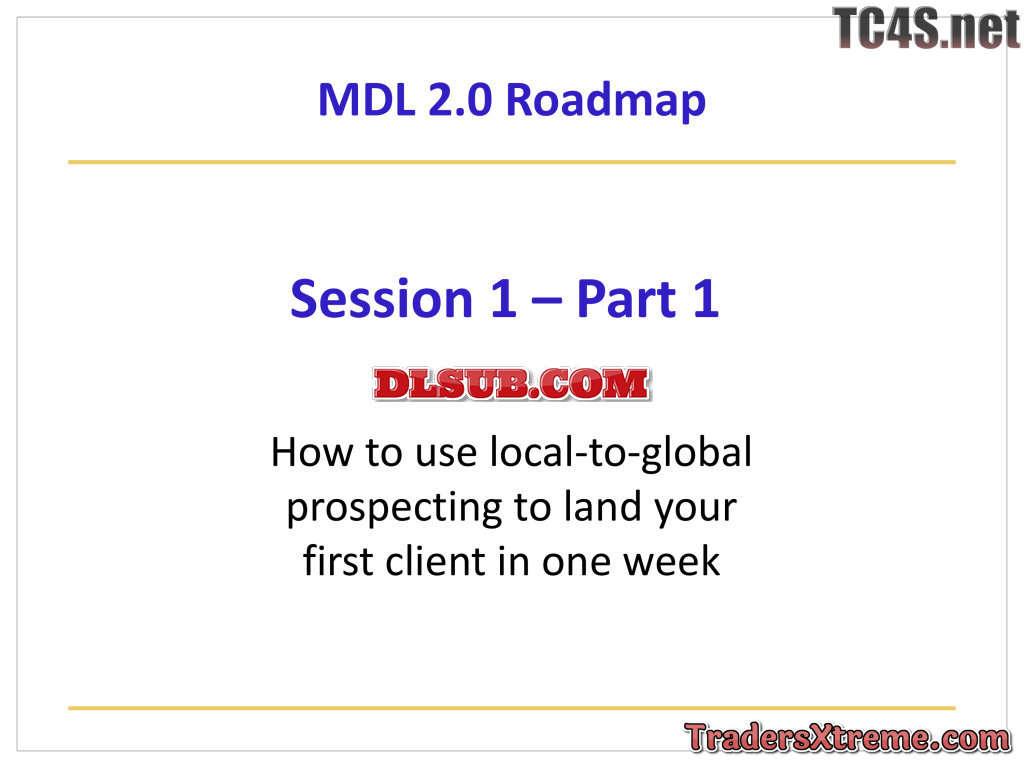 TC4S.net

MDL 2.0 Roadmap

Session 1 – Part 1

DLSUB.COM

How to use local-to-global prospecting to land your first client in one week

TradersXtreme.com